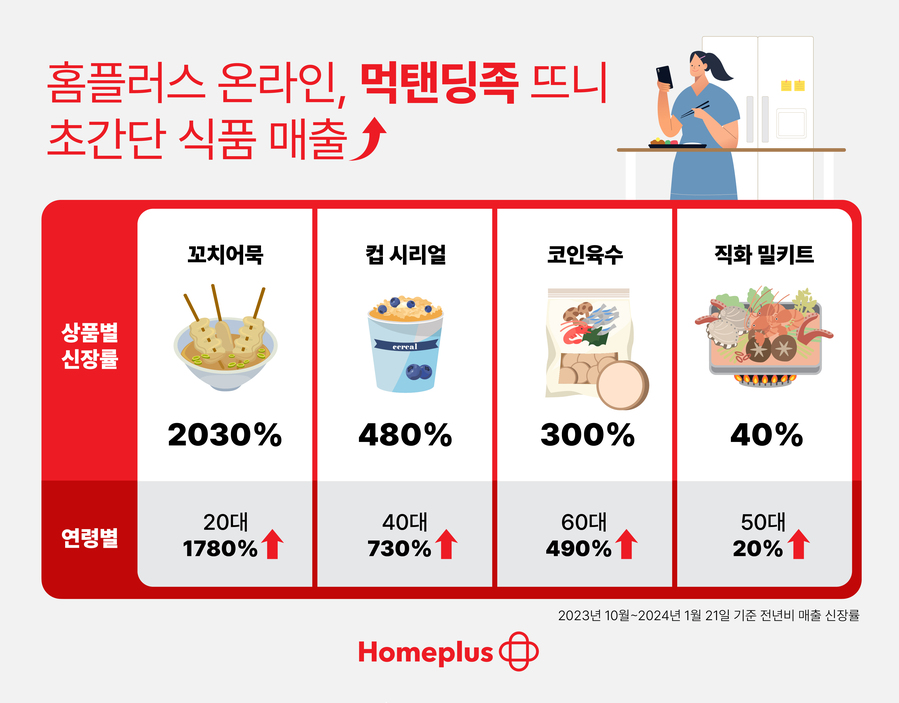 홈플러스 온라인, 먹탠딩족 뜨니 초간단 식품 매출

|  | 꼬치어묵 | 컵 시리얼 | 코인육수 | 직화 밀키트 |
|---|---|---|---|---|
| 상품별 신장률 | 2030% | 480% | 300% | 40% |
| 연령별 | 20대 1780% | 40대 730% | 60대 490% | 50대 20% |

cereal

2023년 10월~2024년 1월 21일 기준 전년비 매출 신장률

Homeplus